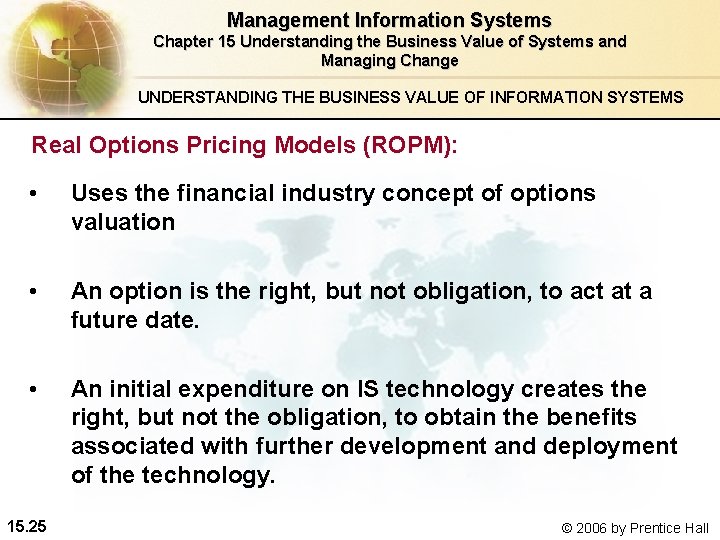 Management Information Systems
Chapter 15 Understanding the Business Value of Systems and Managing Change

UNDERSTANDING THE BUSINESS VALUE OF INFORMATION SYSTEMS

Real Options Pricing Models (ROPM):

• Uses the financial industry concept of options valuation

• An option is the right, but not obligation, to act at a future date.

• An initial expenditure on IS technology creates the right, but not the obligation, to obtain the benefits associated with further development and deployment of the technology.

15.25

© 2006 by Prentice Hall